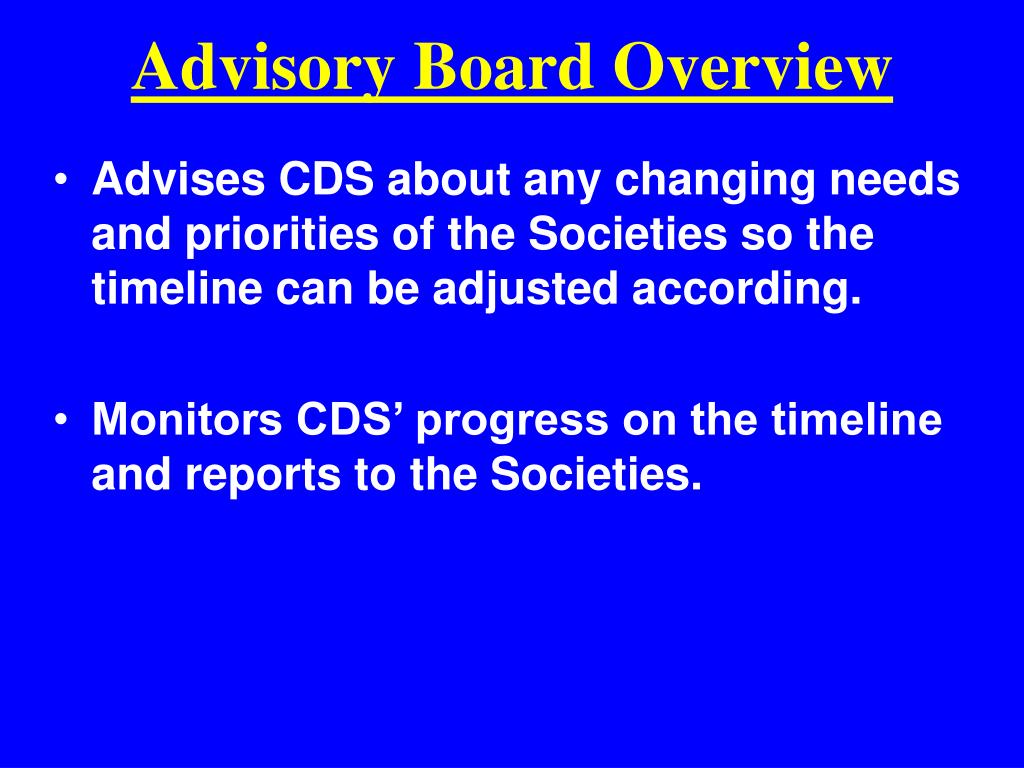 Advisory Board Overview

• Advises CDS about any changing needs and priorities of the Societies so the timeline can be adjusted according.

• Monitors CDS’ progress on the timeline and reports to the Societies.